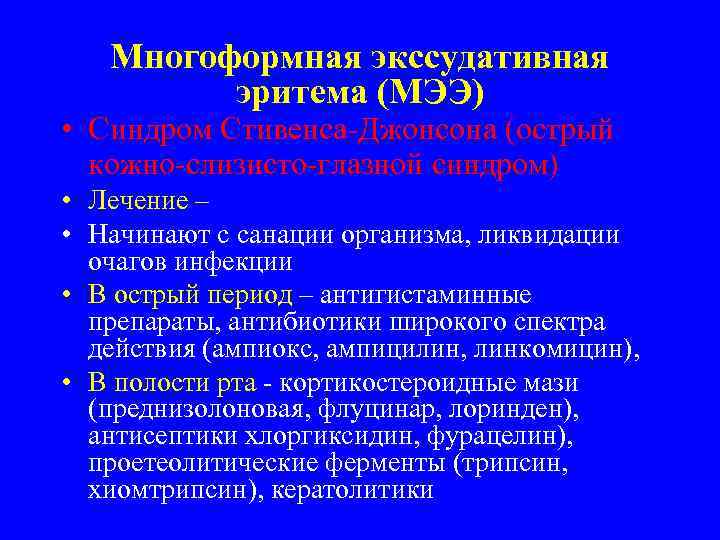 Многоформная экссудативная эритема (МЭЭ)

• Синдром Стивенса-Джонсона (острый кожно-слизисто-глазной синдром)
• Лечение –
• Начинают с санации организма, ликвидации очагов инфекции
• В острый период – антигистаминные препараты, антибиотики широкого спектра действия (ампиокс, ампицилин, линкомицин),
• В полости рта - кортикостероидные мази (преднизолоновая, флуцинар, лоринден), антисептики хлоргиксидин, фурацелин), проетеолитические ферменты (трипсин, хиомтрипсин), кератолитики